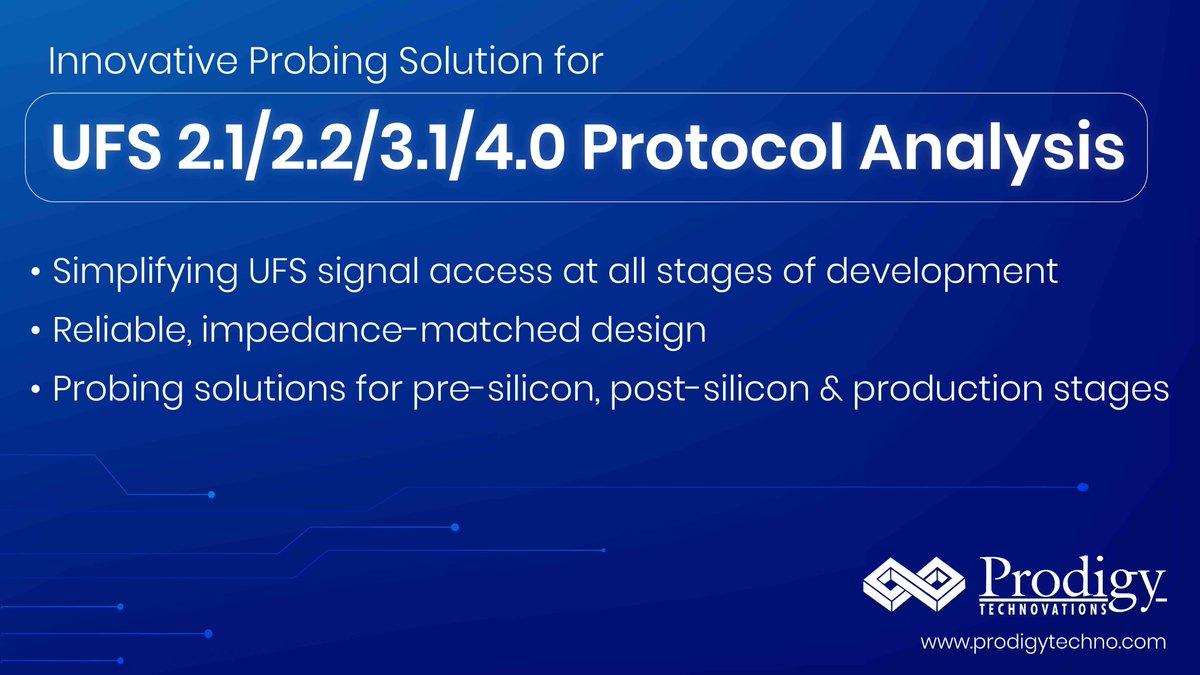 Innovative Probing Solution for

UFS 2.1/2.2/3.1/4.0 Protocol Analysis

• Simplifying UFS signal access at all stages of development
• Reliable, impedance-matched design
• Probing solutions for pre-silicon, post-silicon & production stages

Prodigy
TECHNOVATIONS

www.prodigytechno.com